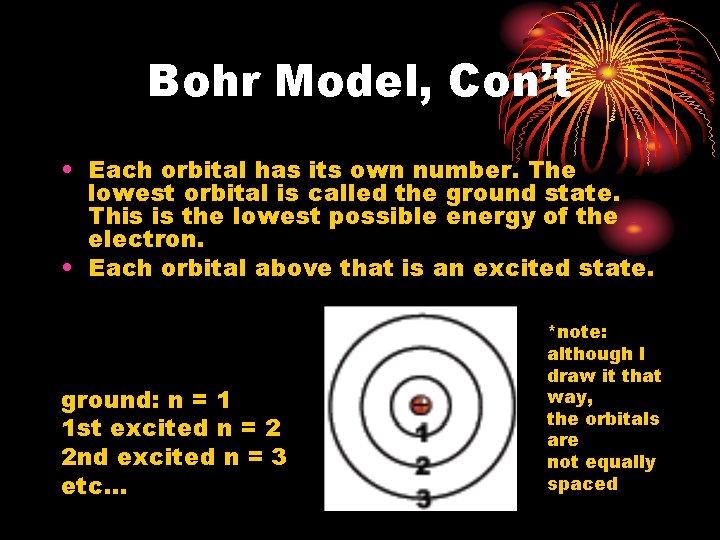 Bohr Model, Con't

• Each orbital has its own number. The lowest orbital is called the ground state. This is the lowest possible energy of the electron.
• Each orbital above that is an excited state.

ground: n = 1
1st excited n = 2
2nd excited n = 3
etc…

1
2
3

*note: although I draw it that way, the orbitals are not equally spaced